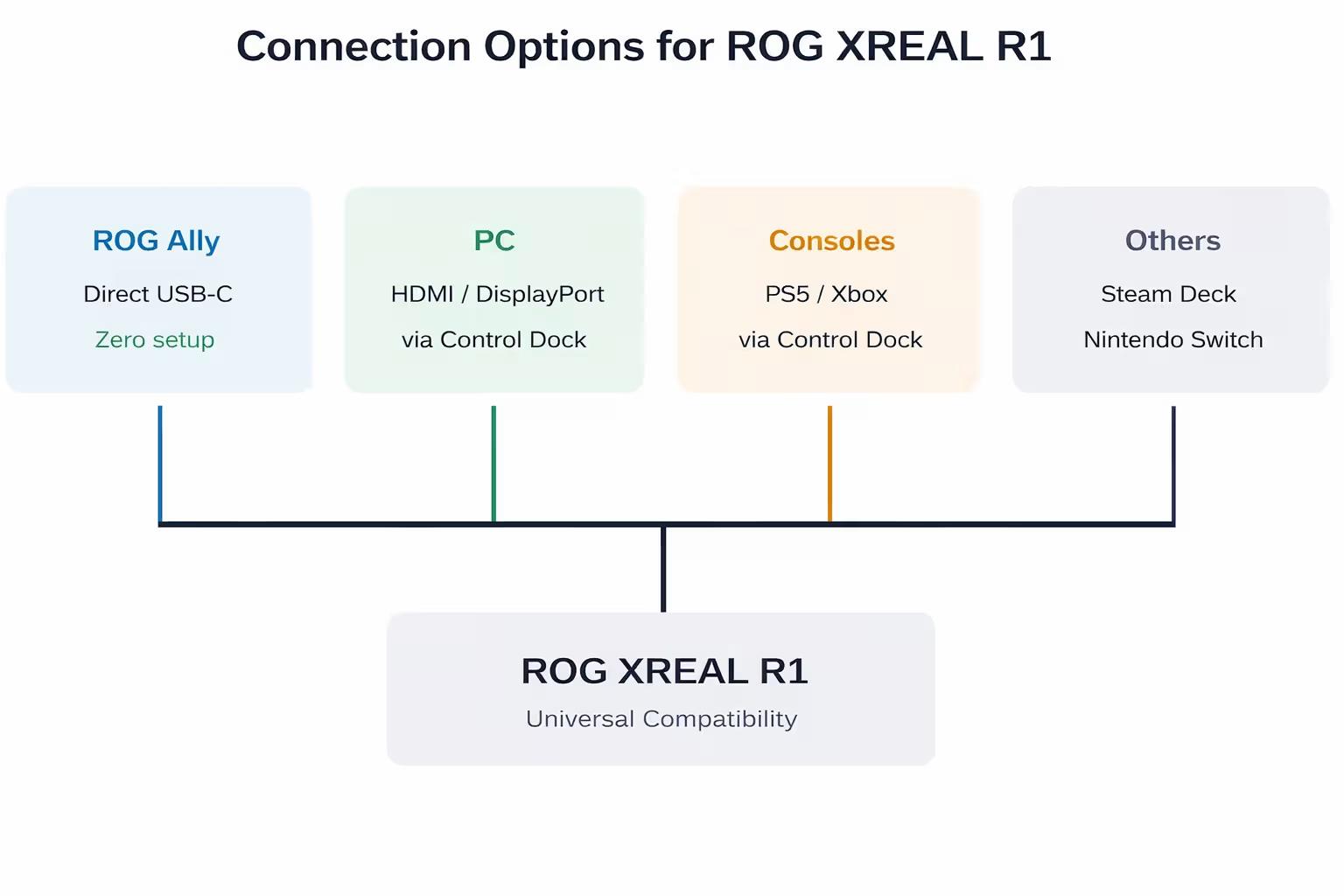 Connection Options for ROG XREAL R1

ROG Ally
Direct USB-C
Zero setup

PC
HDMI / DisplayPort
via Control Dock

Consoles
PS5 / Xbox
via Control Dock

Others
Steam Deck
Nintendo Switch

ROG XREAL R1
Universal Compatibility